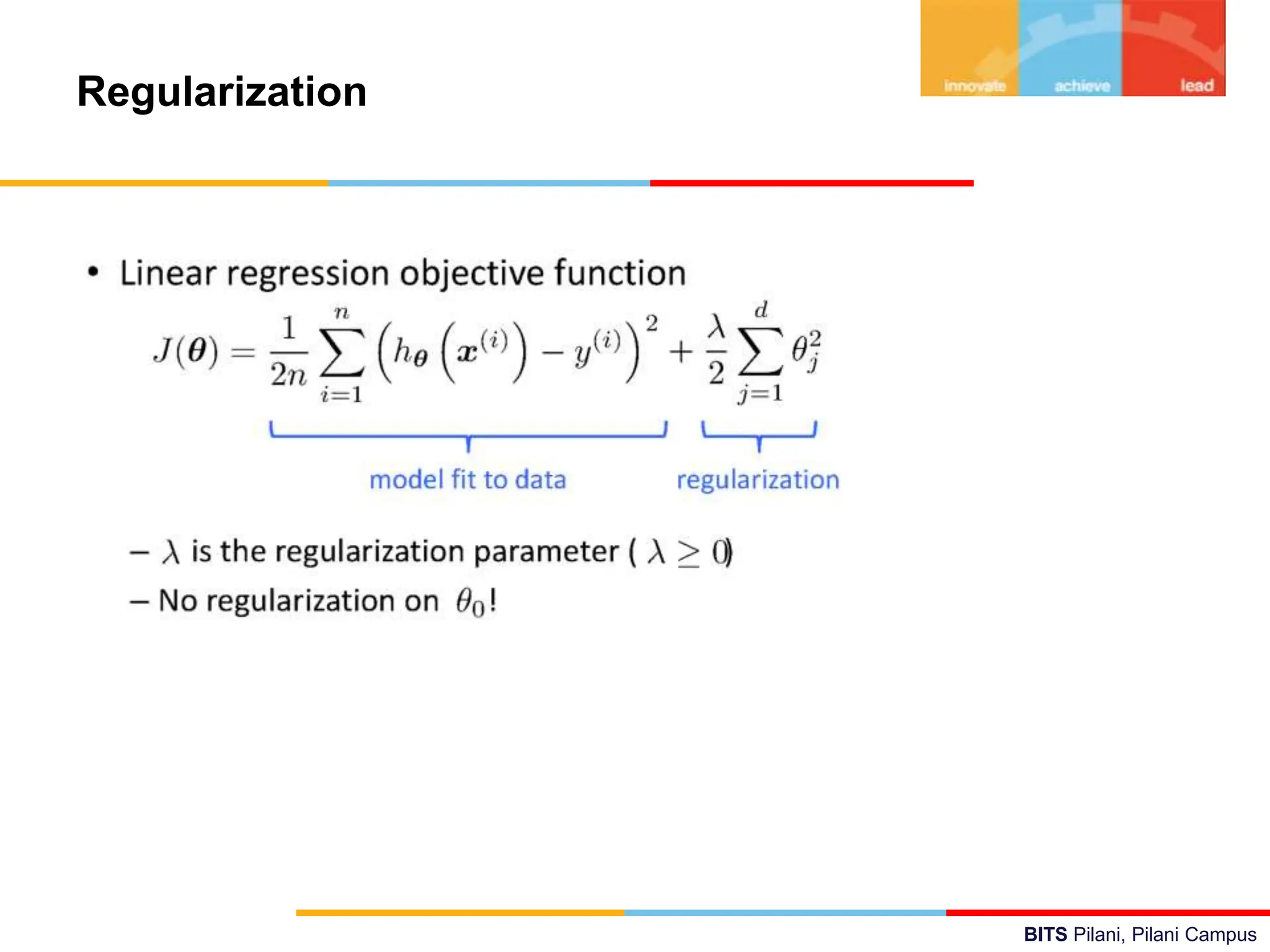 Regularization

innovate achieve lead

• Linear regression objective function

$J(\boldsymbol{\theta}) = \frac{1}{2n} \sum_{i=1}^{n} \left( h_{\boldsymbol{\theta}} \left( \boldsymbol{x}^{(i)} \right) - y^{(i)} \right)^2 + \frac{\lambda}{2} \sum_{j=1}^{d} \theta_j^2$

model fit to data

regularization

– $\lambda$ is the regularization parameter ( $\lambda \geq 0$)

– No regularization on $\theta_0$!

BITS Pilani, Pilani Campus